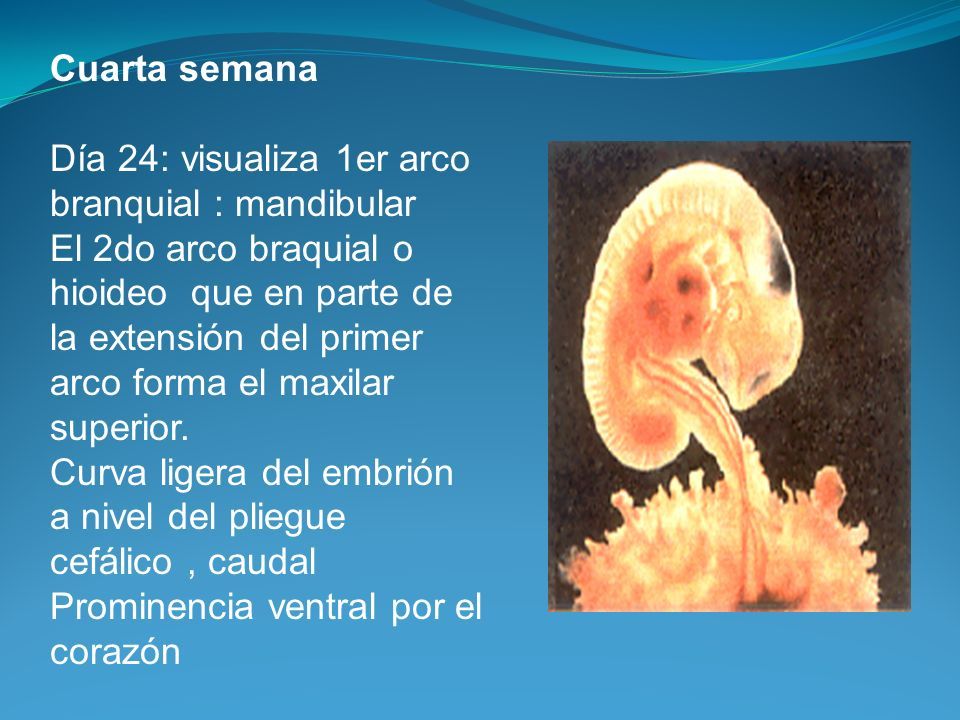 Cuarta semana

Día 24: visualiza 1er arco branquial : mandibular
El 2do arco braquial o hioideo que en parte de la extensión del primer arco forma el maxilar superior.
Curva ligera del embrión a nivel del pliegue cefálico , caudal
Prominencia ventral por el corazón